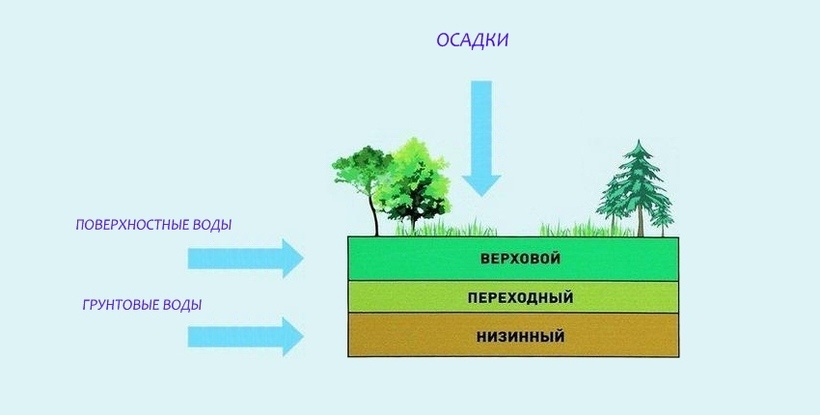 ОСАДКИ

ПОВЕРХНОСТНЫЕ ВОДЫ

ГРУНТОВЫЕ ВОДЫ

ВЕРХОВОЙ

ПЕРЕХОДНЫЙ

НИЗИННЫЙ